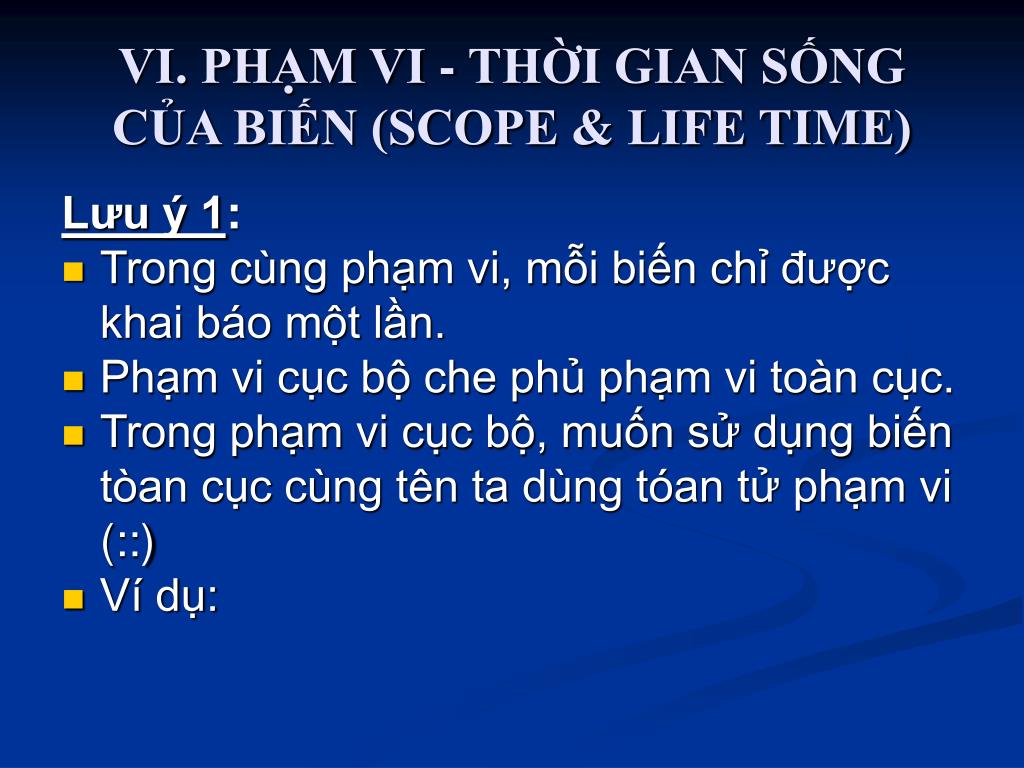 VI. PHẠM VI - THỜI GIAN SỐNG CỦA BIẾN (SCOPE & LIFE TIME)

Lưu ý 1:

- Trong cùng phạm vi, mỗi biến chỉ được khai báo một lần.
- Phạm vi cục bộ che phủ phạm vi toàn cục.
- Trong phạm vi cục bộ, muốn sử dụng biến tòan cục cùng tên ta dùng tóan tử phạm vi (::)
- Ví dụ: